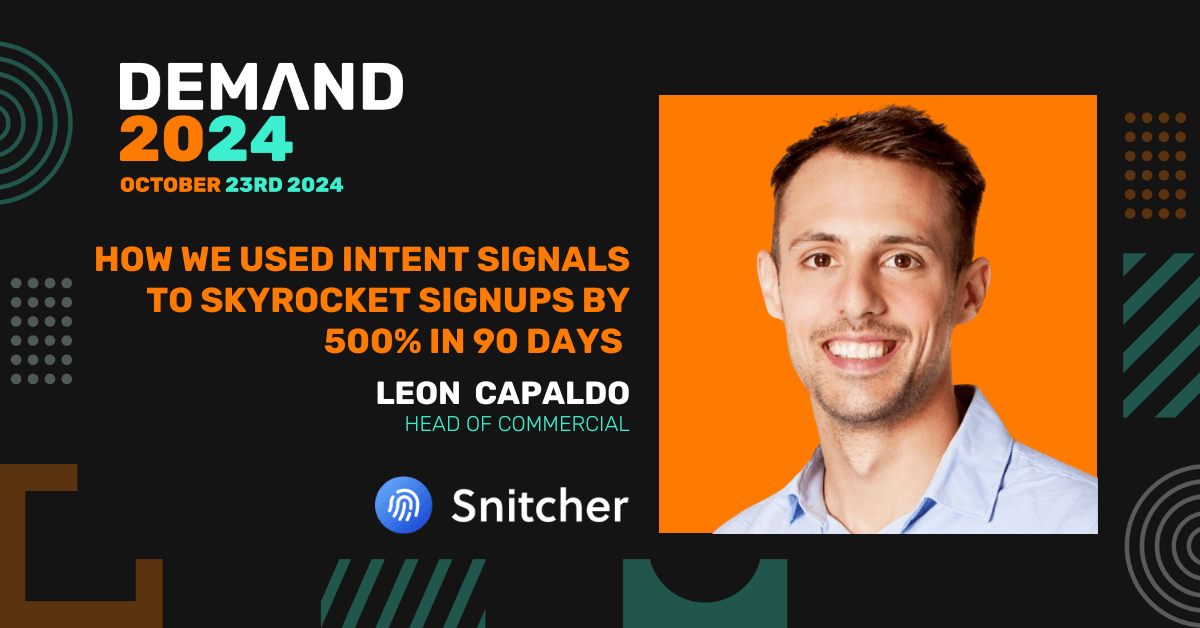 DEMAND
2024
OCTOBER 23RD 2024

HOW WE USED INTENT SIGNALS TO SKYROCKET SIGNUPS BY 500% IN 90 DAYS

LEON CAPALDO
HEAD OF COMMERCIAL

Snitcher